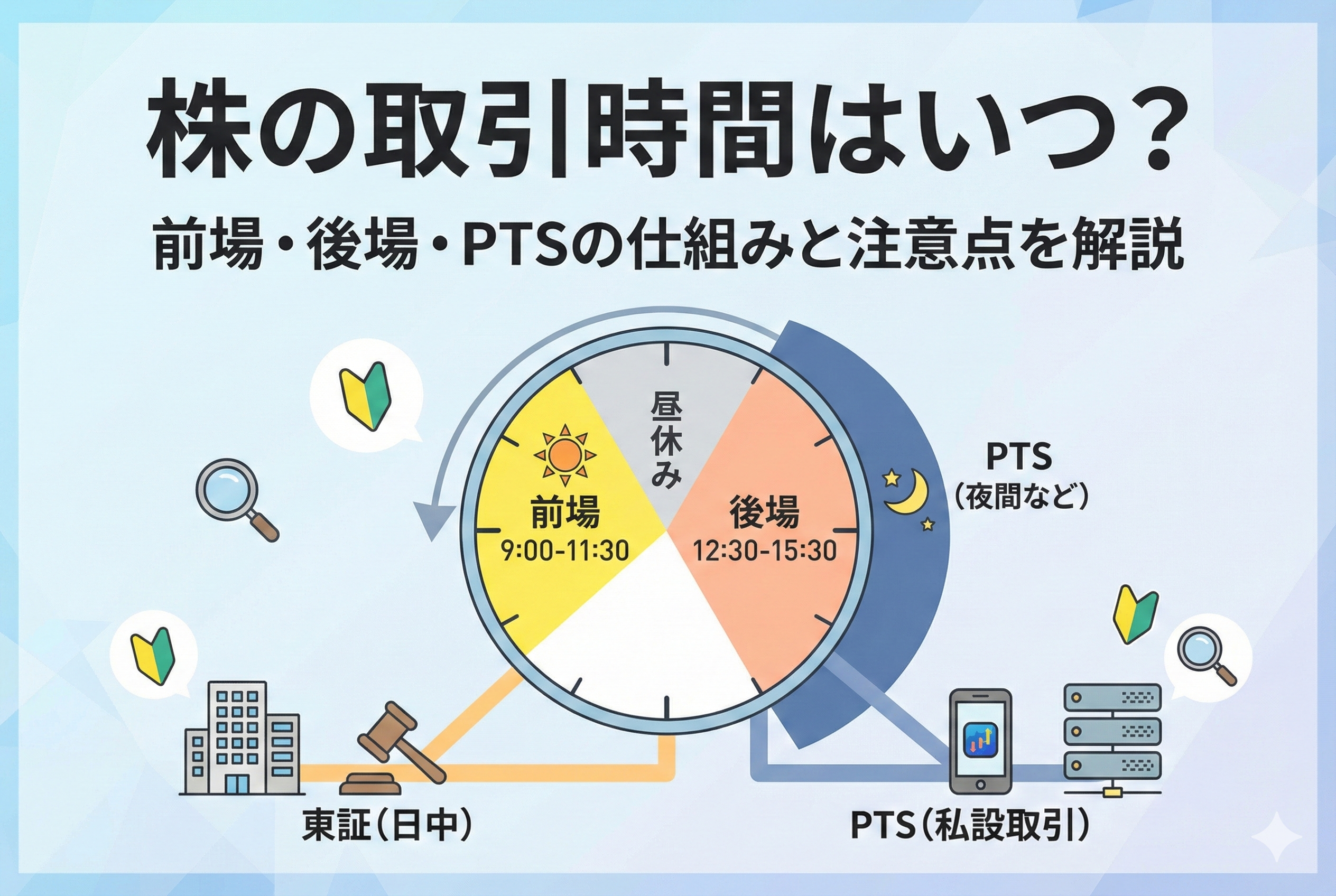 株の取引時間はいつ？

前場・後場・PTSの仕組みと注意点を解説

昼休み

前場
9:00-11:30

後場
12:30-15:30

PTS
（夜間など）

東証（日中）

PTS（私設取引）